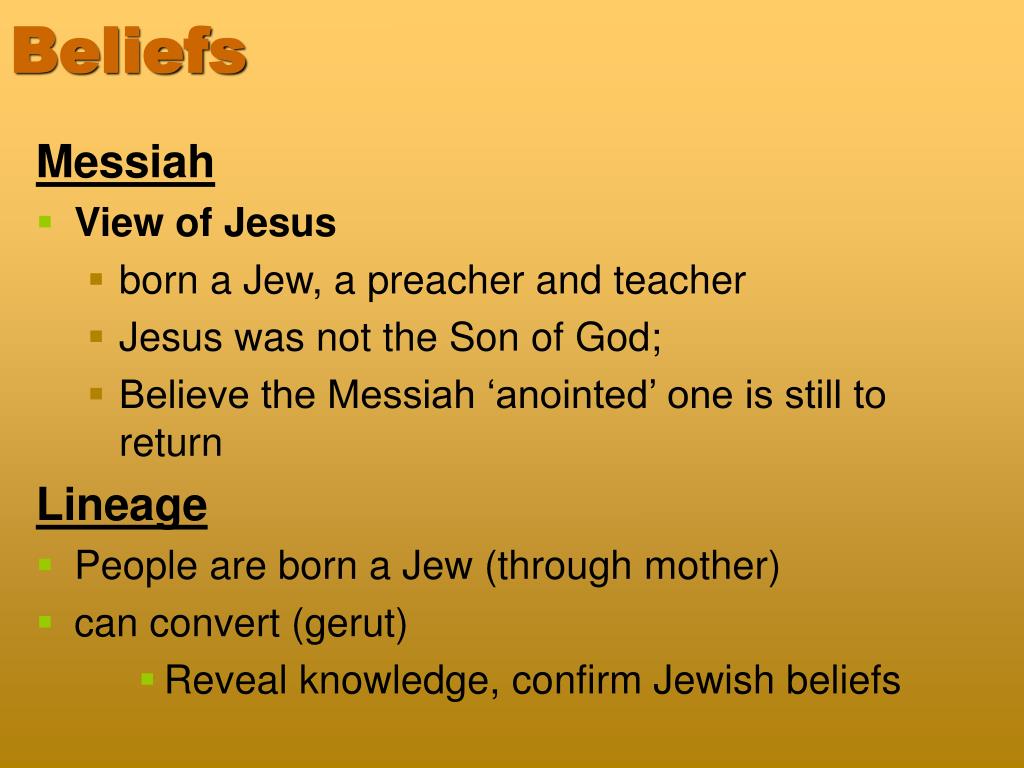 Beliefs

Messiah

View of Jesus

born a Jew, a preacher and teacher

Jesus was not the Son of God;

Believe the Messiah ‘anointed’ one is still to return

Lineage

People are born a Jew (through mother)

can convert (gerut)

Reveal knowledge, confirm Jewish beliefs